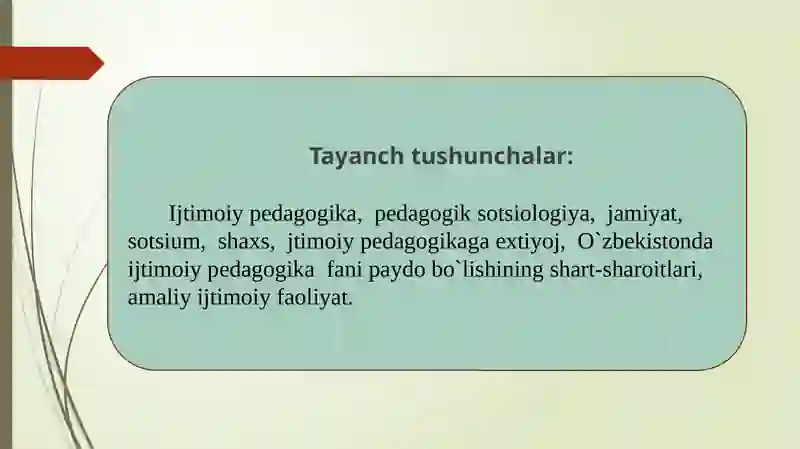 Tayanch tushunchalar:

Ijtimoiy pedagogika, pedagogik sotsiologiya, jamiyat, sotsium, shaxs, jtimoiy pedagogikaga extiyoj, O`zbekistonda ijtimoiy pedagogika fani paydo bo`lishining shart-sharoitlari, amaliy ijtimoiy faoliyat.